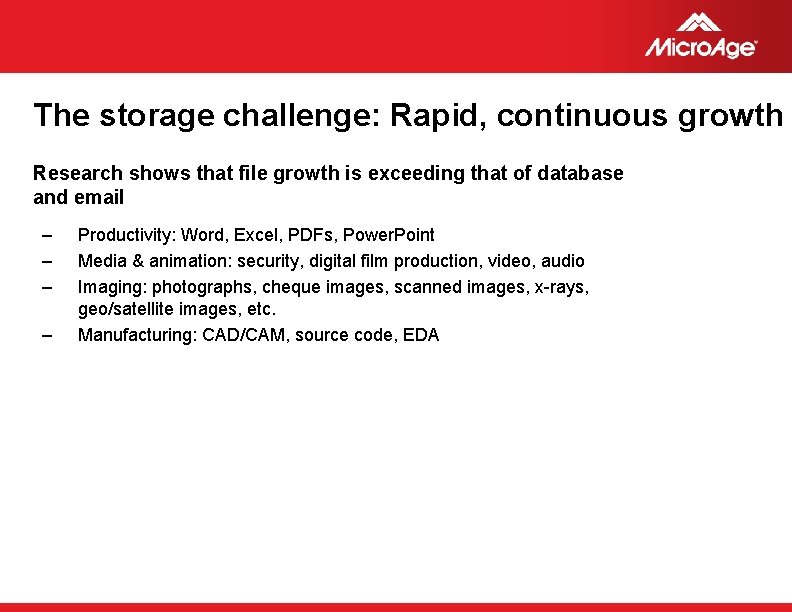 MicroAge

The storage challenge: Rapid, continuous growth

Research shows that file growth is exceeding that of database and email

– Productivity: Word, Excel, PDFs, PowerPoint
– Media & animation: security, digital film production, video, audio
– Imaging: photographs, cheque images, scanned images, x-rays, geo/satellite images, etc.
– Manufacturing: CAD/CAM, source code, EDA